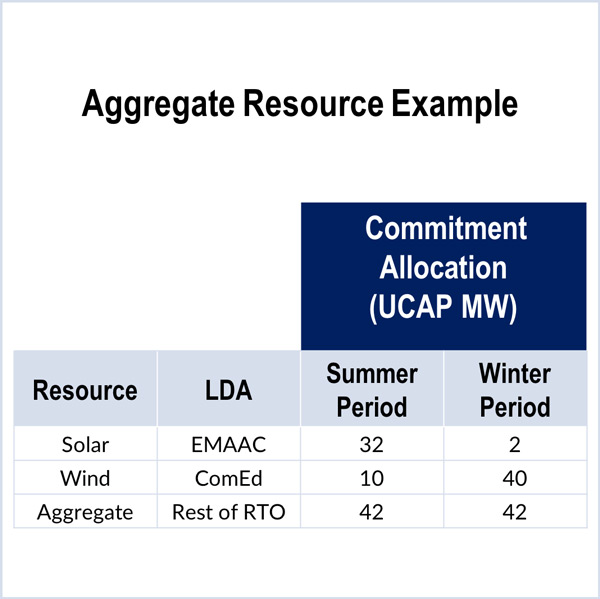 Aggregate Resource Example

| | | Commitment Allocation (UCAP MW) | |
|---|---|---|---|
| Resource | LDA | Summer Period | Winter Period |
| Solar | EMAAC | 32 | 2 |
| Wind | ComEd | 10 | 40 |
| Aggregate | Rest of RTO | 42 | 42 |